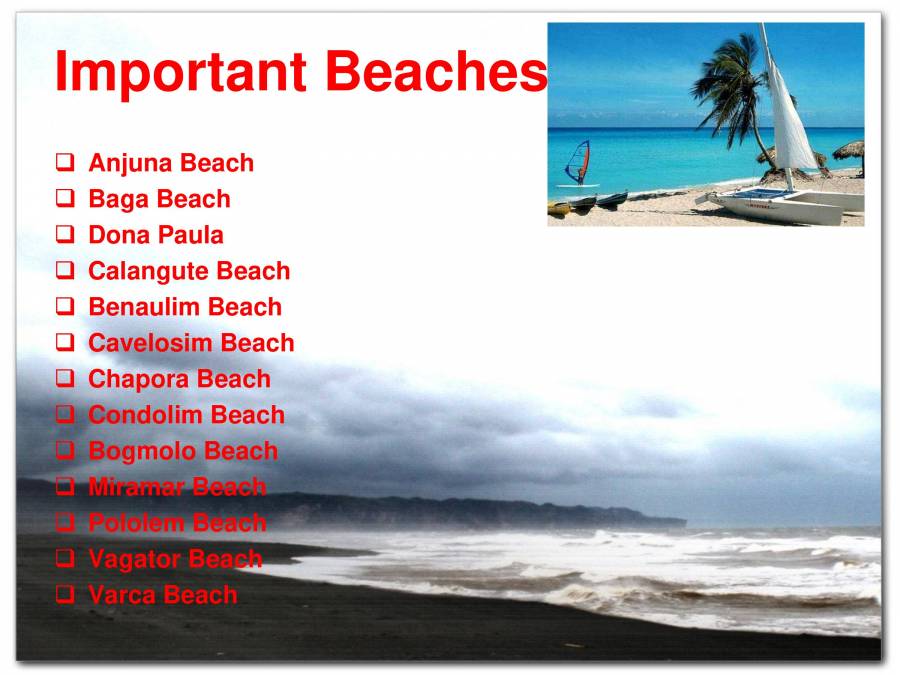 Important Beaches

❑ Anjuna Beach
❑ Baga Beach
❑ Dona Paula
❑ Calangute Beach
❑ Benaulim Beach
❑ Cavelosim Beach
❑ Chapora Beach
❑ Condolim Beach
❑ Bogmolo Beach
❑ Miramar Beach
❑ Pololem Beach
❑ Vagator Beach
❑ Varca Beach